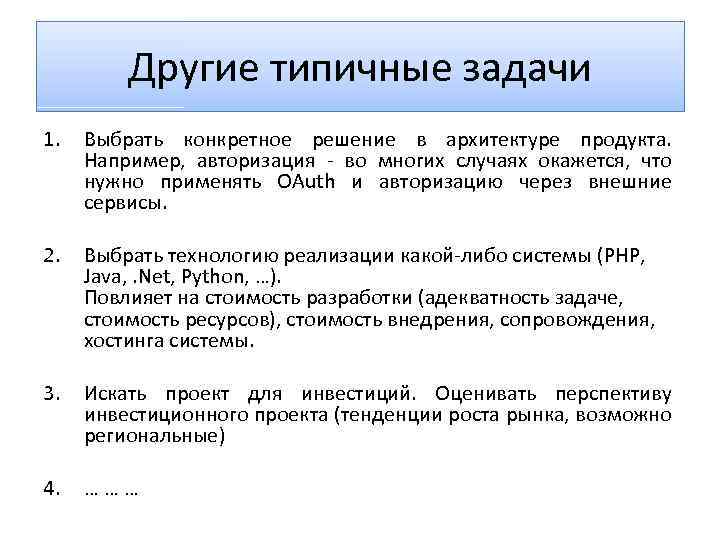 Другие типичные задачи

1. Выбрать конкретное решение в архитектуре продукта. Например, авторизация - во многих случаях окажется, что нужно применять OAuth и авторизацию через внешние сервисы.

2. Выбрать технологию реализации какой-либо системы (PHP, Java, .Net, Python, …).
Повлияет на стоимость разработки (адекватность задаче, стоимость ресурсов), стоимость внедрения, сопровождения, хостинга системы.

3. Искать проект для инвестиций. Оценивать перспективу инвестиционного проекта (тенденции роста рынка, возможно региональные)

4. … … …